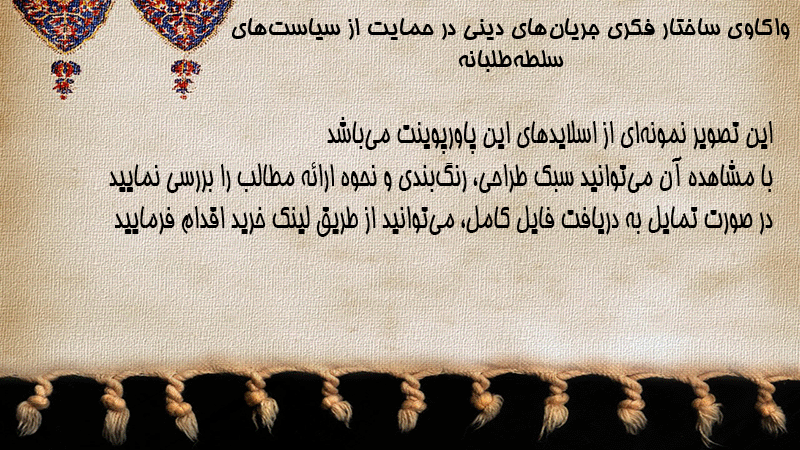 واکاوی ساختار فکری جریان‌های دینی در حمایت از سیاست‌های سلطه‌طلبانه

این تصویر نمونه‌ای از اسلایدهای این پاورپوینت می‌باشد
با مشاهده آن می‌توانید سبک طراحی، رنگ‌بندی و نحوه ارائه مطالب را بررسی نمایید
در صورت تمایل به دریافت فایل کامل، می‌توانید از طریق لینک خرید اقدام فرمایید